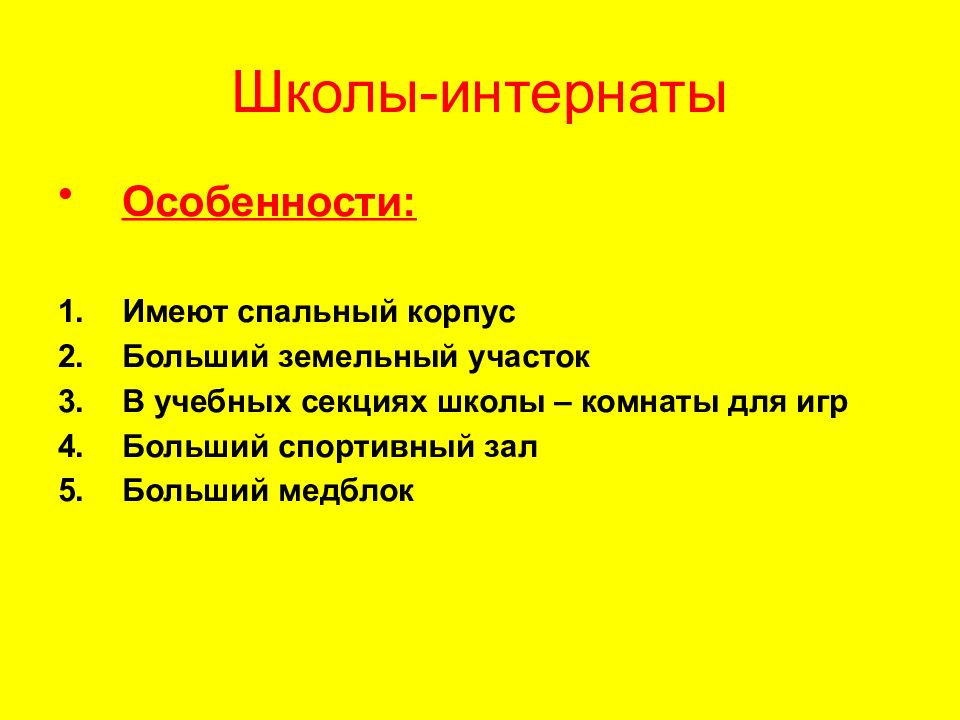 Школы-интернаты

• Особенности:

1. Имеют спальный корпус
2. Больший земельный участок
3. В учебных секциях школы – комнаты для игр
4. Больший спортивный зал
5. Больший медблок